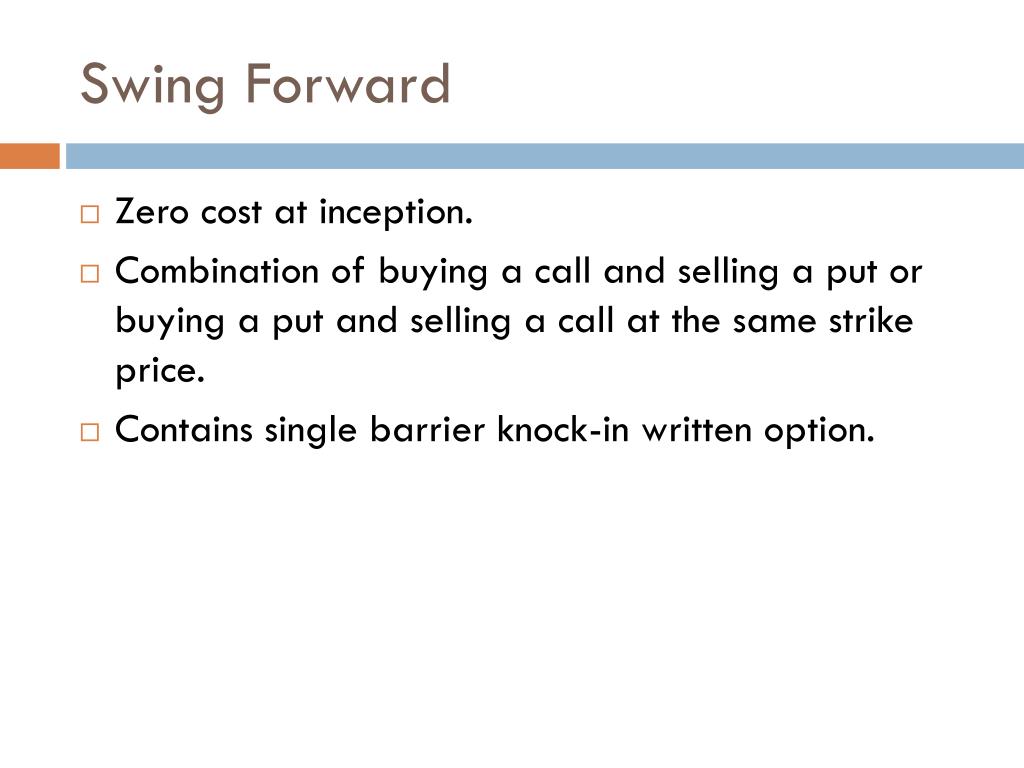 Swing Forward

□ Zero cost at inception.

□ Combination of buying a call and selling a put or buying a put and selling a call at the same strike price.

□ Contains single barrier knock-in written option.